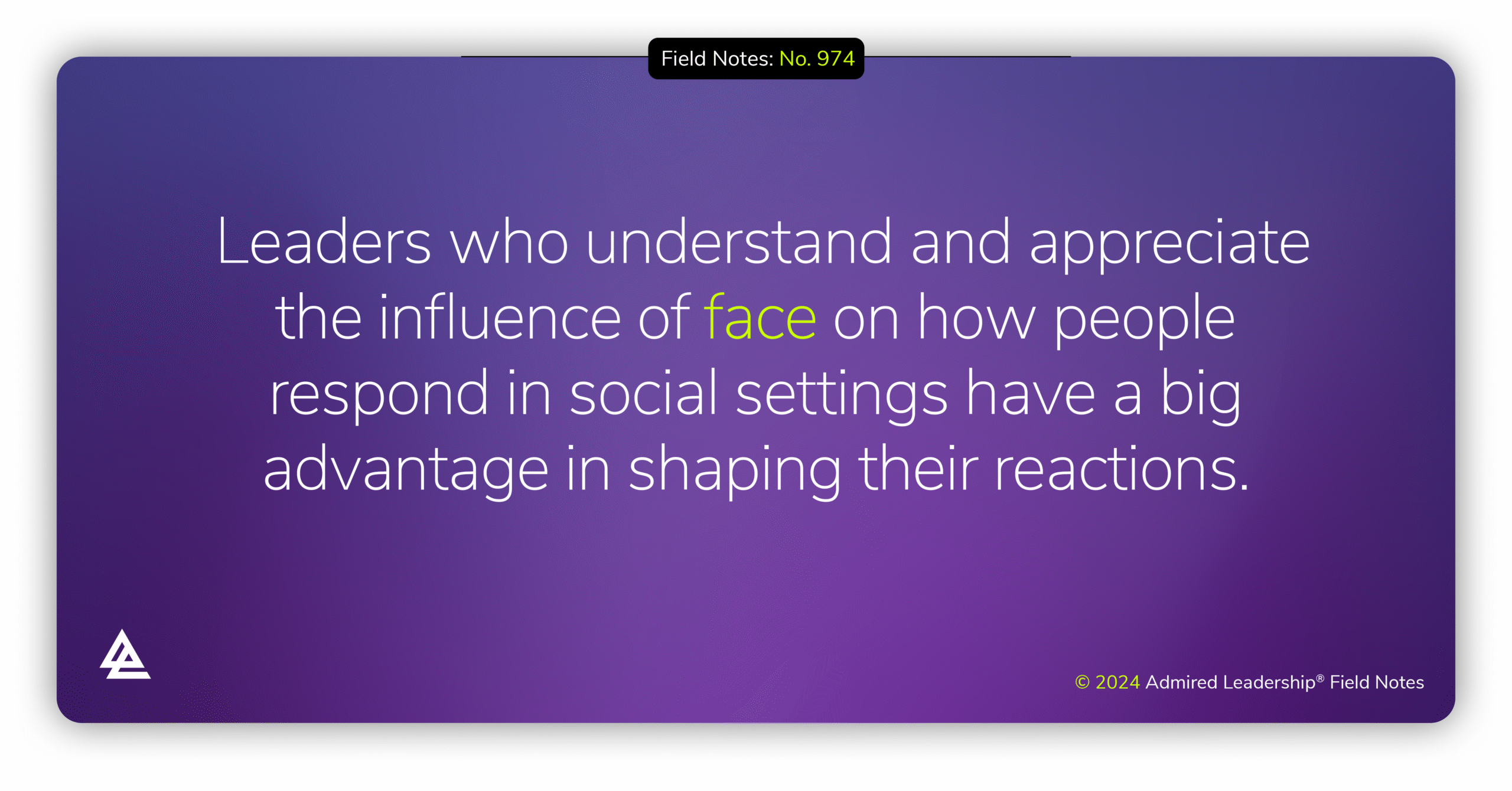 Field Notes: No. 974

Leaders who understand and appreciate the influence of face on how people respond in social settings have a big advantage in shaping their reactions.

© 2024 Admired Leadership® Field Notes